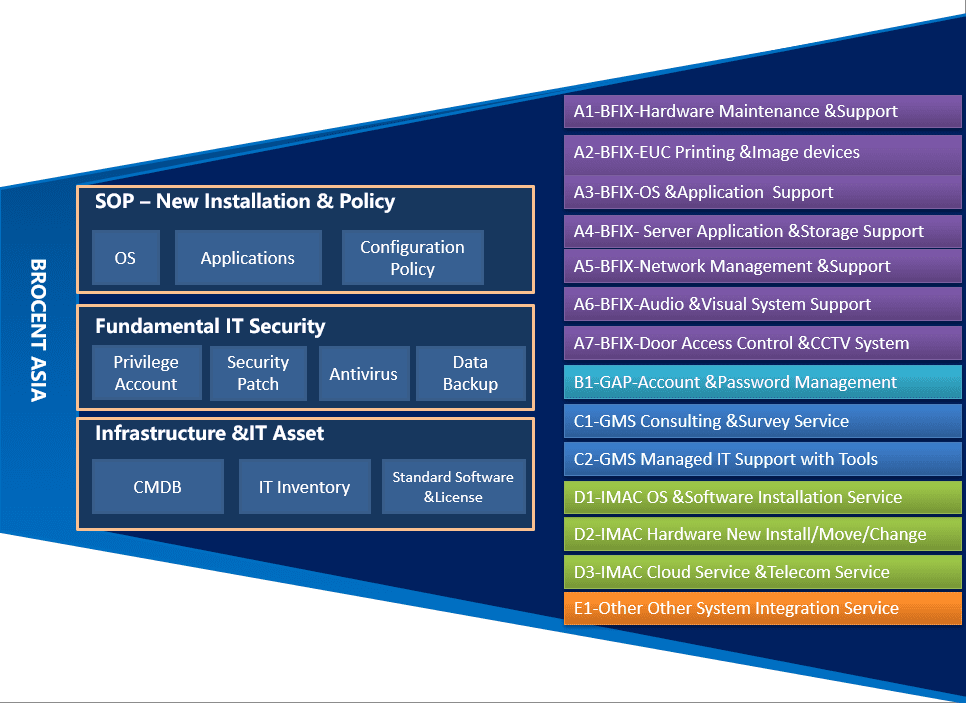 BROCENT ASIA

SOP – New Installation & Policy

OS

Applications

Configuration Policy

Fundamental IT Security

Privilege Account

Security Patch

Antivirus

Data Backup

Infrastructure &IT Asset

CMDB

IT Inventory

Standard Software &License

A1-BFIX-Hardware Maintenance &Support

A2-BFIX-EUC Printing &Image devices

A3-BFIX-OS &Application Support

A4-BFIX- Server Application &Storage Support

A5-BFIX-Network Management &Support

A6-BFIX-Audio &Visual System Support

A7-BFIX-Door Access Control &CCTV System

B1-GAP-Account &Password Management

C1-GMS Consulting &Survey Service

C2-GMS Managed IT Support with Tools

D1-IMAC OS &Software Installation Service

D2-IMAC Hardware New Install/Move/Change

D3-IMAC Cloud Service &Telecom Service

E1-Other Other System Integration Service